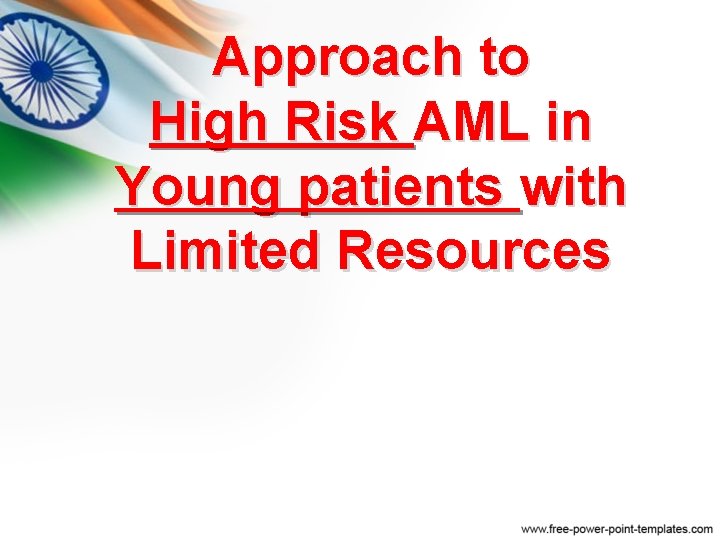 Approach to High Risk AML in Young patients with Limited Resources

www.free-power-point-templates.com